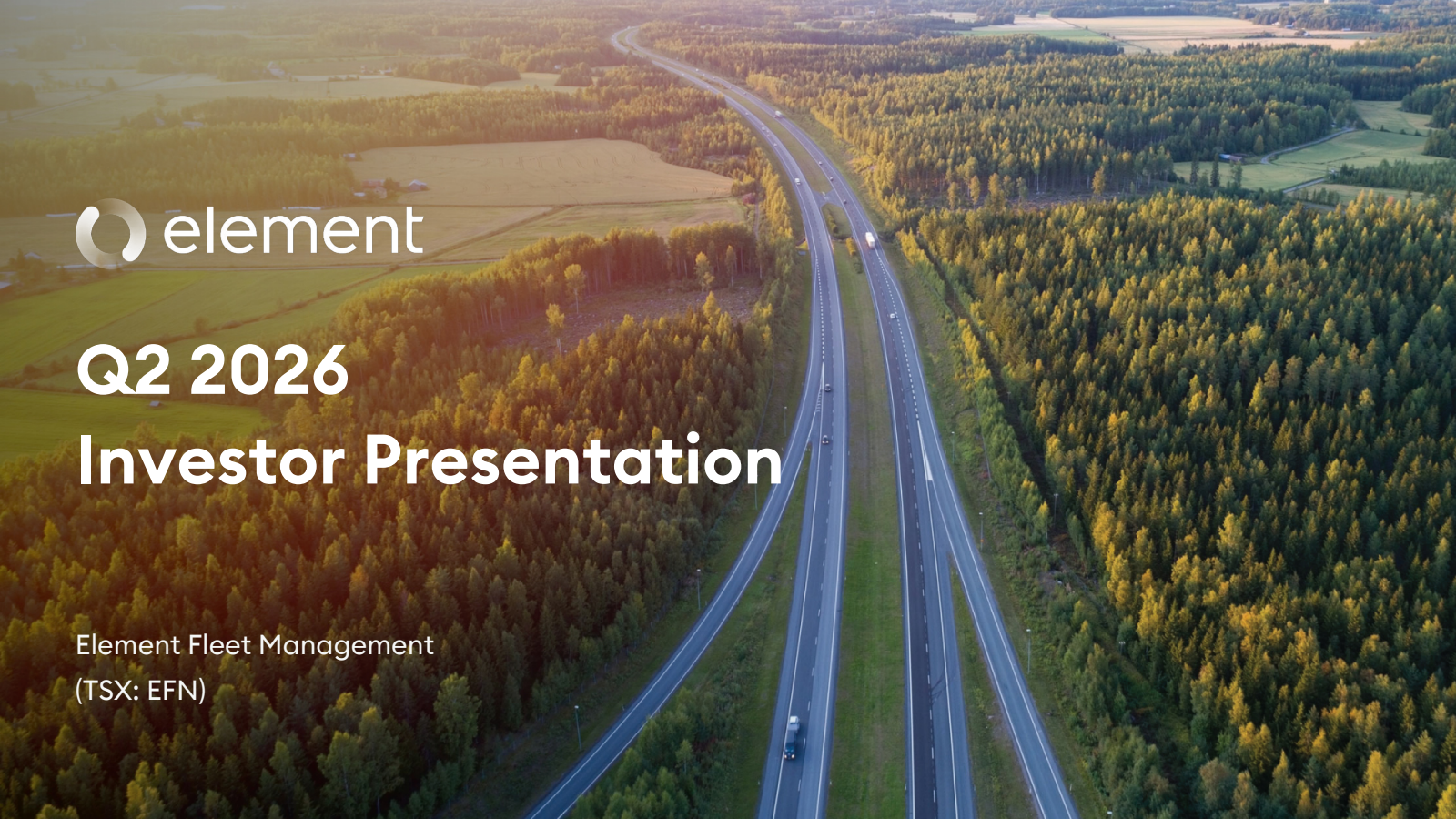 element

Q2 2026
Investor Presentation

Element Fleet Management
(TSX: EFN)